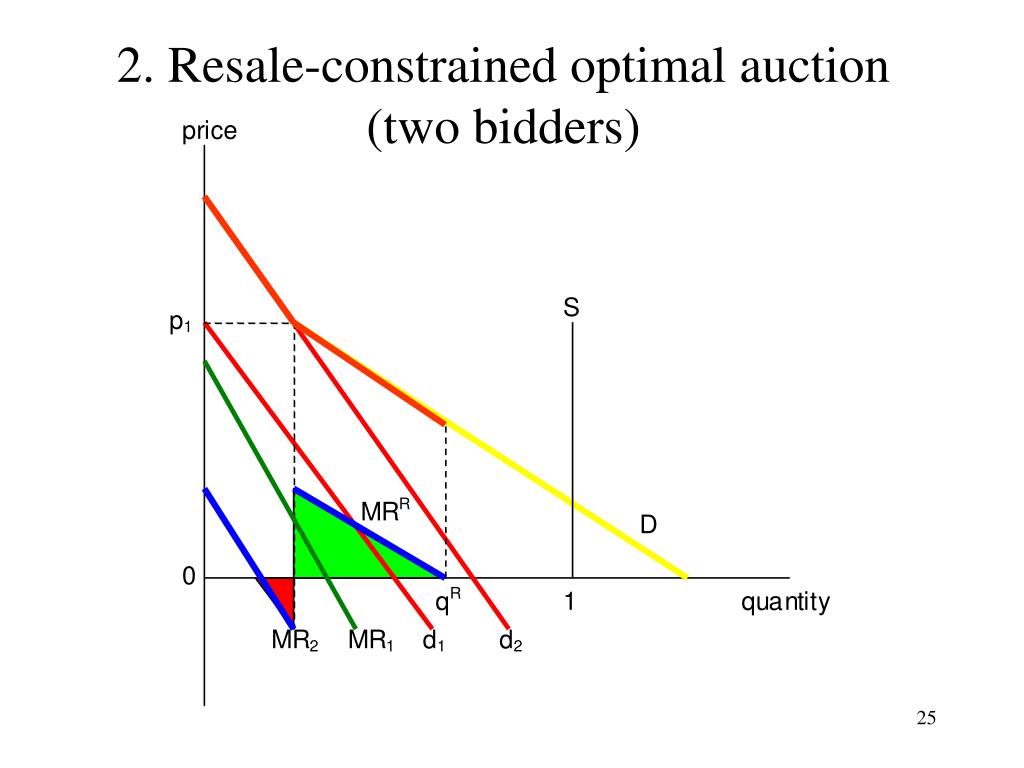 2. Resale-constrained optimal auction (two bidders)

price

$p_1$

S

$MR^R$

D

0

$q^R$

1

quantity

$MR_2$

$MR_1$

$d_1$

$d_2$

25